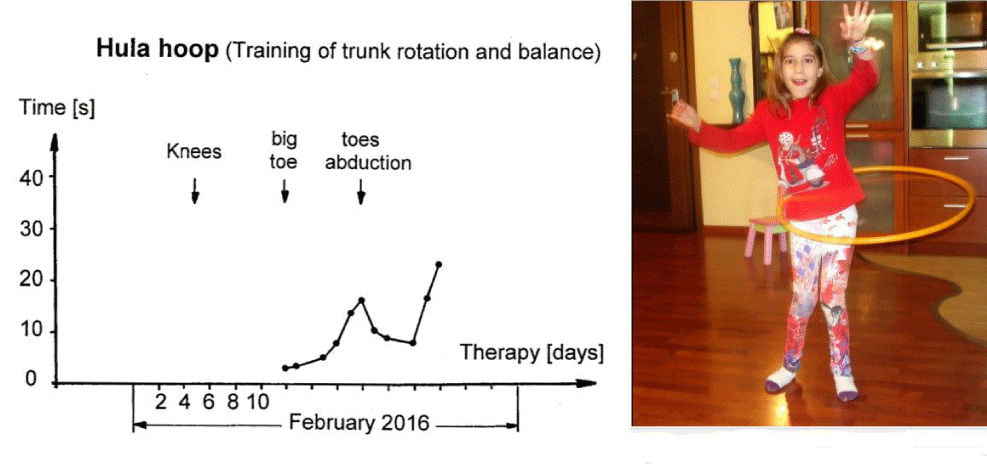 Hula hoop (Training of trunk rotation and balance)

Time [s]

Knees

big toe

toes abduction

40
30
20
10
0

Therapy [days]

2 4 6 8 10

February 2016